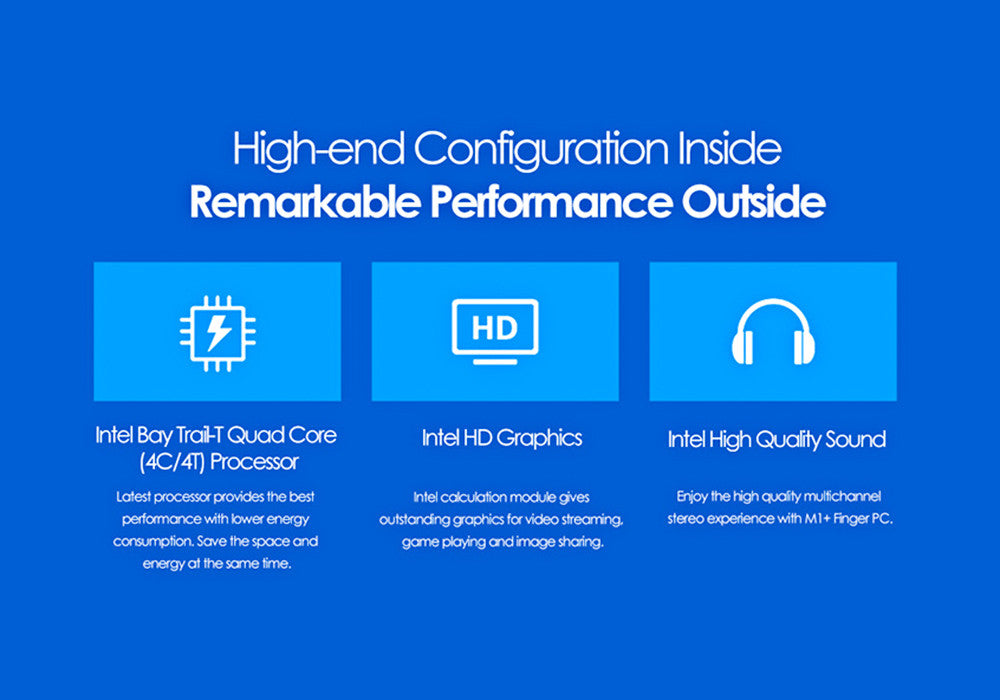 High-end Configuration Inside
Remarkable Performance Outside

HD

Intel Bay Trail-T Quad Core (4C/4T) Processor

Latest processor provides the best performance with lower energy consumption. Save the space and energy at the same time.

Intel HD Graphics

Intel calculation module gives outstanding graphics for video streaming, game playing and image sharing.

Intel High Quality Sound

Enjoy the high quality multichannel stereo experience with M1+ Finger PC.